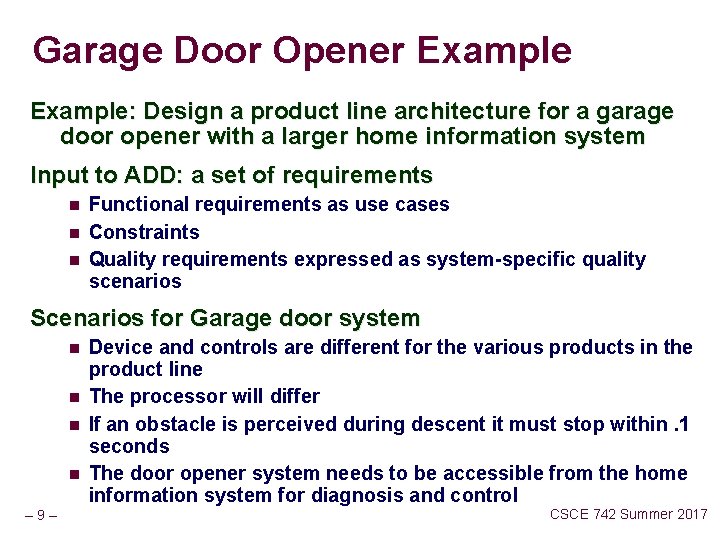 Garage Door Opener Example

Example: Design a product line architecture for a garage door opener with a larger home information system

Input to ADD: a set of requirements

- Functional requirements as use cases
- Constraints
- Quality requirements expressed as system-specific quality scenarios

Scenarios for Garage door system

- Device and controls are different for the various products in the product line
- The processor will differ
- If an obstacle is perceived during descent it must stop within .1 seconds
- The door opener system needs to be accessible from the home information system for diagnosis and control

– 9 –

CSCE 742 Summer 2017